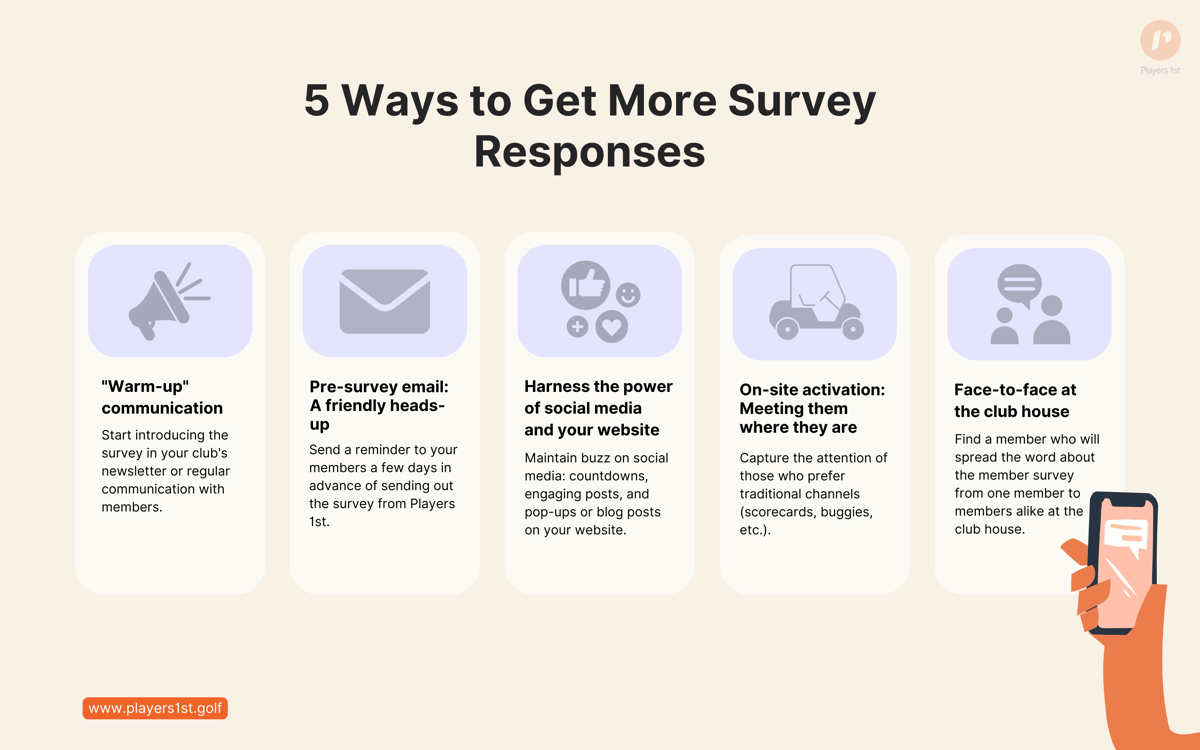 Players 1st

5 Ways to Get More Survey Responses

"Warm-up" communication

Start introducing the survey in your club's newsletter or regular communication with members.

Pre-survey email: A friendly heads-up

Send a reminder to your members a few days in advance of sending out the survey from Players 1st.

Harness the power of social media and your website

Maintain buzz on social media: countdowns, engaging posts, and pop-ups or blog posts on your website.

On-site activation: Meeting them where they are

Capture the attention of those who prefer traditional channels (scorecards, buggies, etc.).

Face-to-face at the club house

Find a member who will spread the word about the member survey from one member to members alike at the club house.

www.players1st.golf